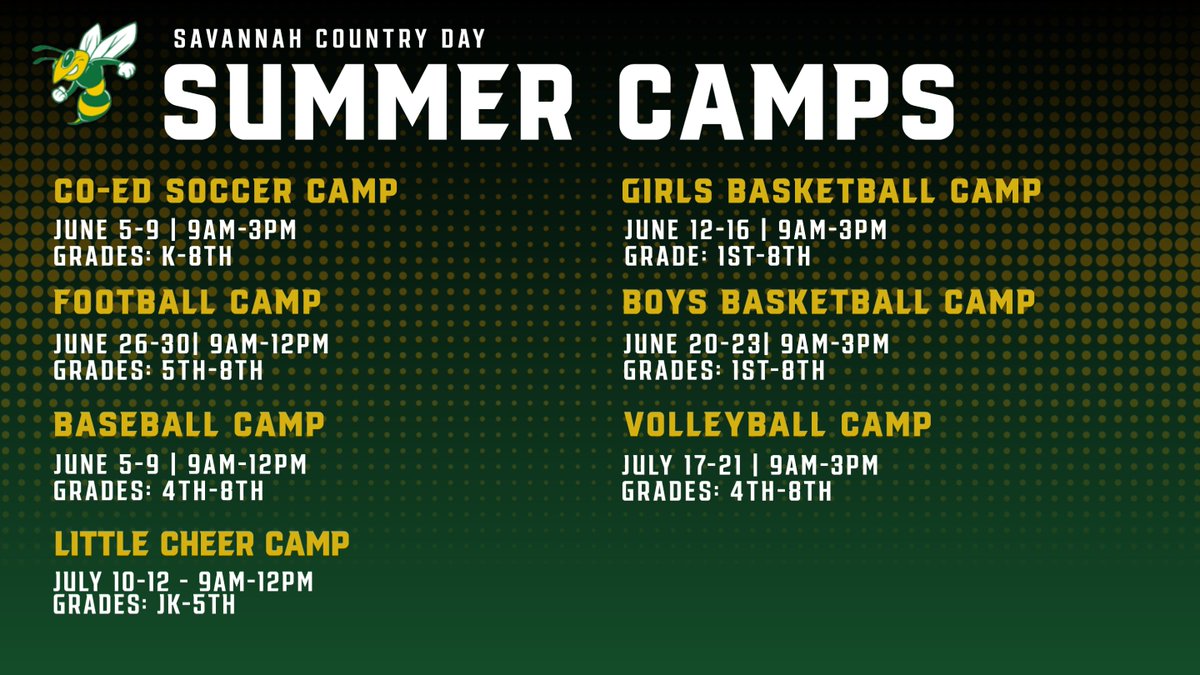 SAVANNAH COUNTRY DAY
SUMMER CAMPS

CO-ED SOCCER CAMP
JUNE 5-9 | 9AM-3PM
GRADES: K-8TH

FOOTBALL CAMP
JUNE 26-30| 9AM-12PM
GRADES: 5TH-8TH

BASEBALL CAMP
JUNE 5-9 | 9AM-12PM
GRADES: 4TH-8TH

LITTLE CHEER CAMP
JULY 10-12 - 9AM-12PM
GRADES: JK-5TH

GIRLS BASKETBALL CAMP
JUNE 12-16 | 9AM-3PM
GRADE: 1ST-8TH

BOYS BASKETBALL CAMP
JUNE 20-23| 9AM-3PM
GRADES: 1ST-8TH

VOLLEYBALL CAMP
JULY 17-21 | 9AM-3PM
GRADES: 4TH-8TH